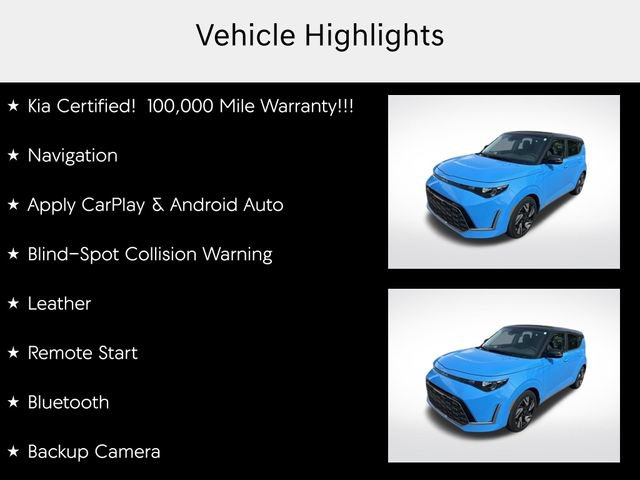 Vehicle Highlights

★ Kia Certified! 100,000 Mile Warranty!!!

★ Navigation

★ Apply CarPlay & Android Auto

★ Blind-Spot Collision Warning

★ Leather

★ Remote Start

★ Bluetooth

★ Backup Camera